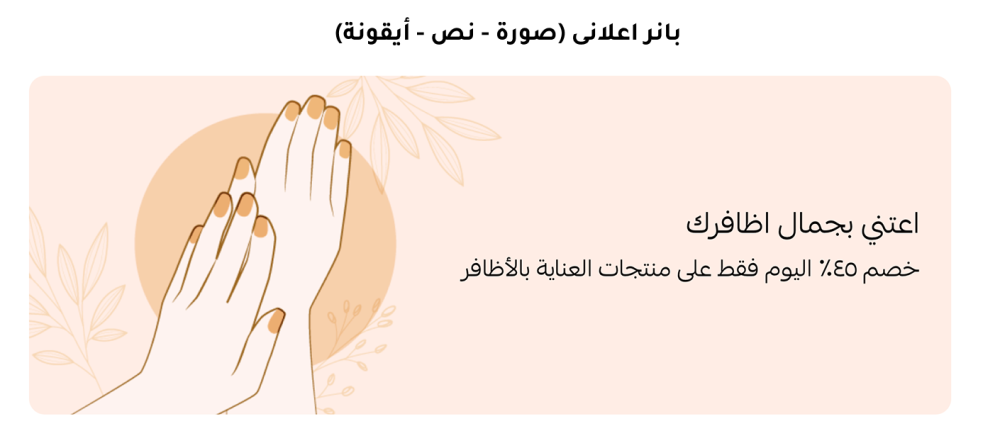 بانر اعلانى (صورة - نص - أيقونة)

اعتني بجمال اظافرك

خصم ٤٥٪ اليوم فقط على منتجات العناية بالأظافر